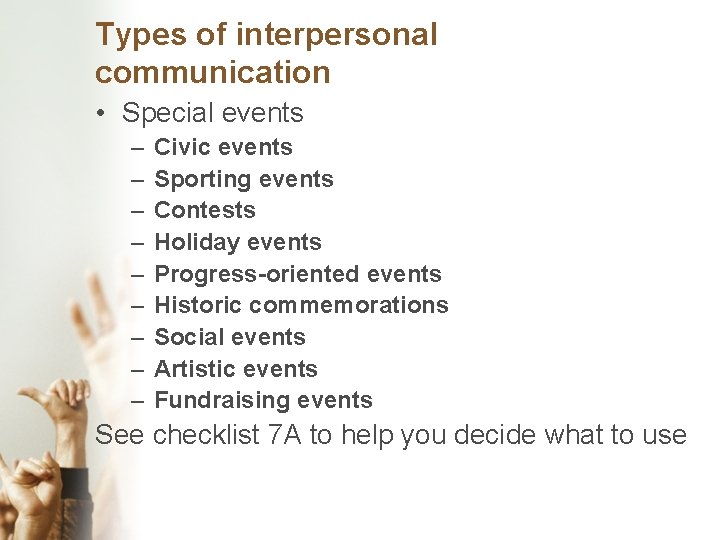 Types of interpersonal communication

• Special events
– Civic events
– Sporting events
– Contests
– Holiday events
– Progress-oriented events
– Historic commemorations
– Social events
– Artistic events
– Fundraising events

See checklist 7A to help you decide what to use